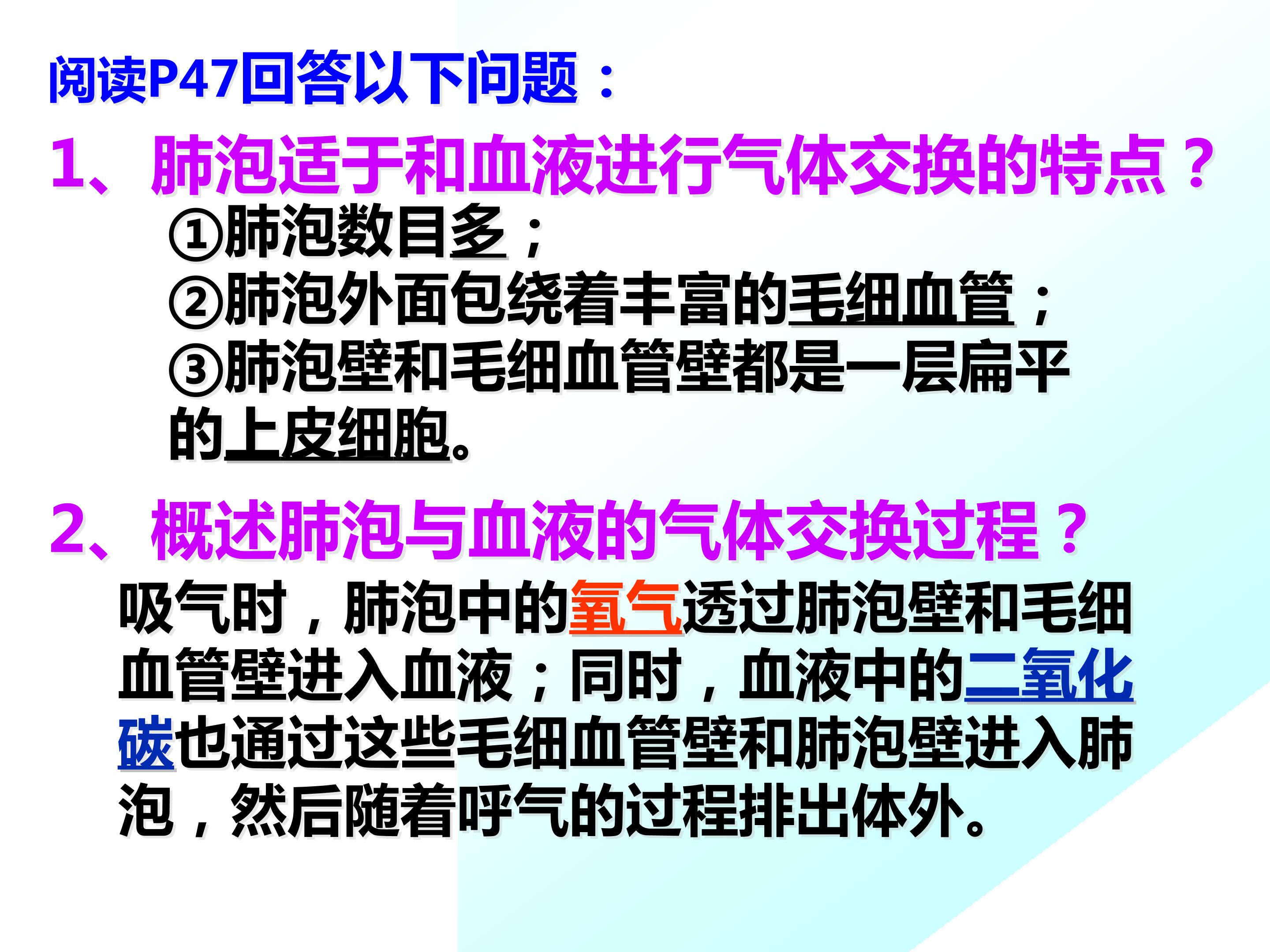 阅读P47回答以下问题：

1、肺泡适于和血液进行气体交换的特点？

①肺泡数目多；
②肺泡外面包绕着丰富的毛细血管；
③肺泡壁和毛细血管壁都是一层扁平的上皮细胞。

2、概述肺泡与血液的气体交换过程？

吸气时，肺泡中的氧气透过肺泡壁和毛细血管壁进入血液；同时，血液中的二氧化碳也通过这些毛细血管壁和肺泡壁进入肺泡，然后随着呼气的过程排出体外。